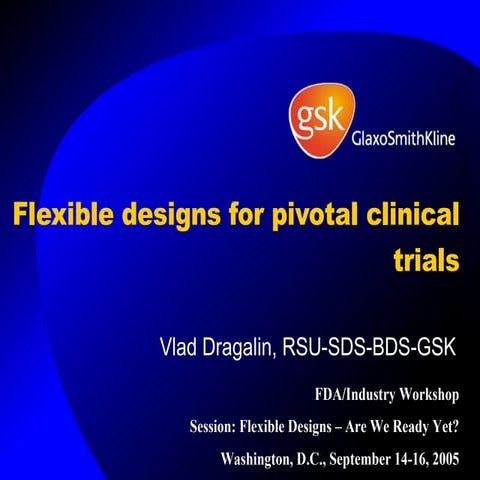 gsk
GlaxoSmithKline

Flexible designs for pivotal clinical trials

Vlad Dragalin, RSU-SDS-BDS-GSK

FDA/Industry Workshop

Session: Flexible Designs – Are We Ready Yet?

Washington, D.C., September 14-16, 2005